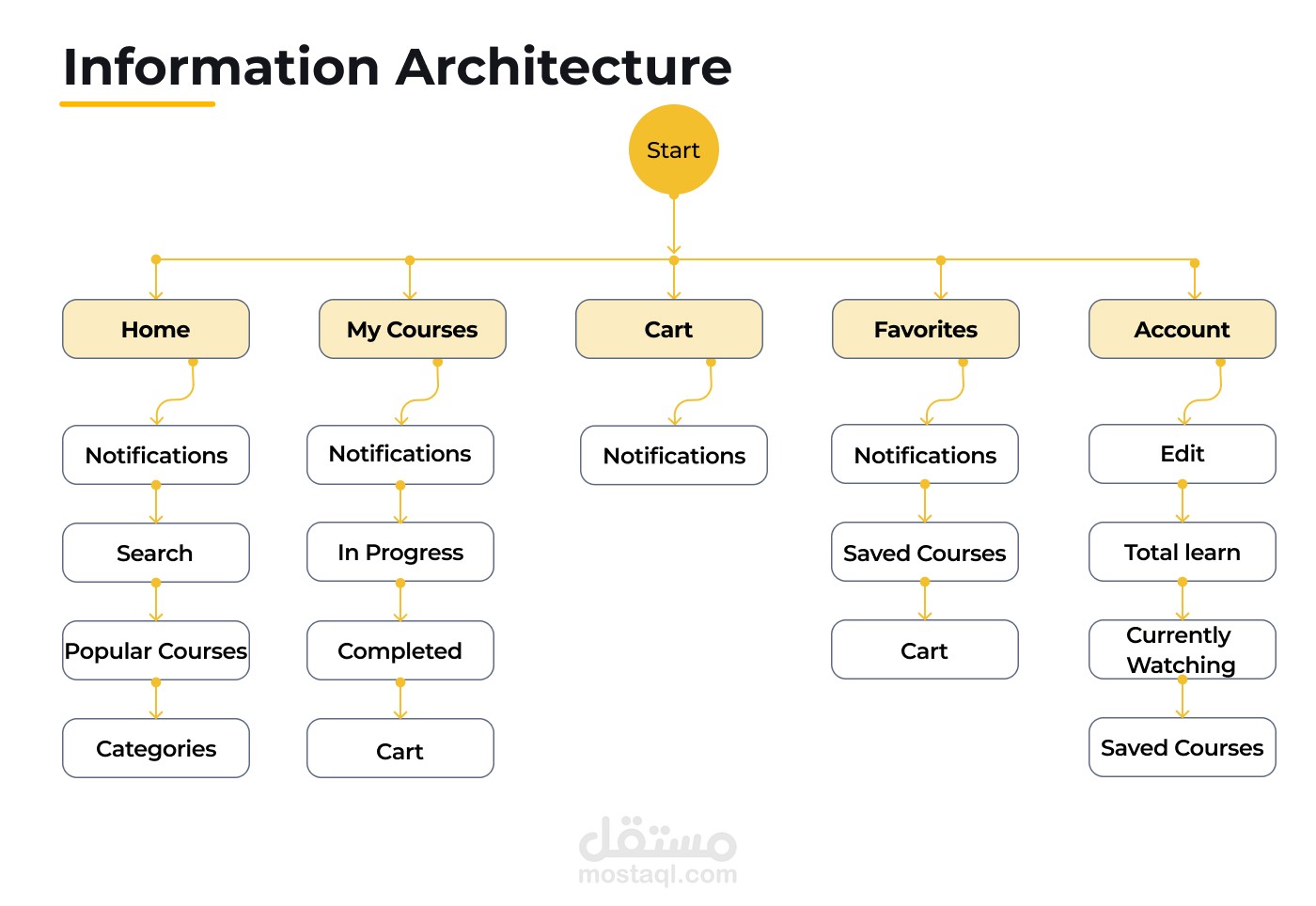 Information Architecture

Start

Home

Notifications

Search

Popular Courses

Categories

My Courses

Notifications

In Progress

Completed

Cart

Cart

Notifications

Favorites

Notifications

Saved Courses

Cart

Account

Edit

Total learn

Currently Watching

Saved Courses

مستقل
mostaql.com